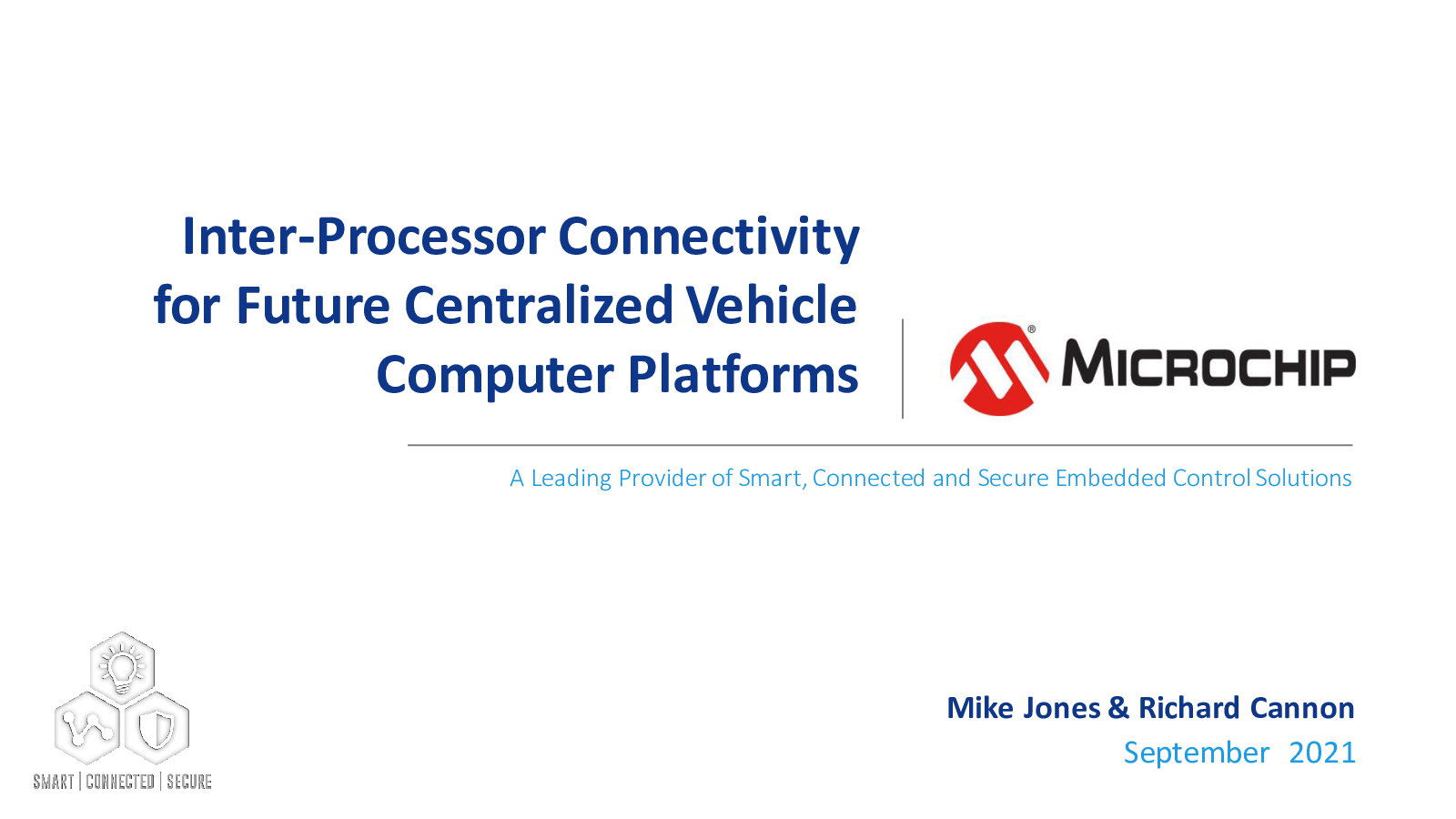 Inter-Processor Connectivity for Future Centralized Vehicle Computer Platforms

MICROCHIP

A Leading Provider of Smart, Connected and Secure Embedded Control Solutions

SMART | CONNECTED | SECURE

Mike Jones & Richard Cannon
September 2021